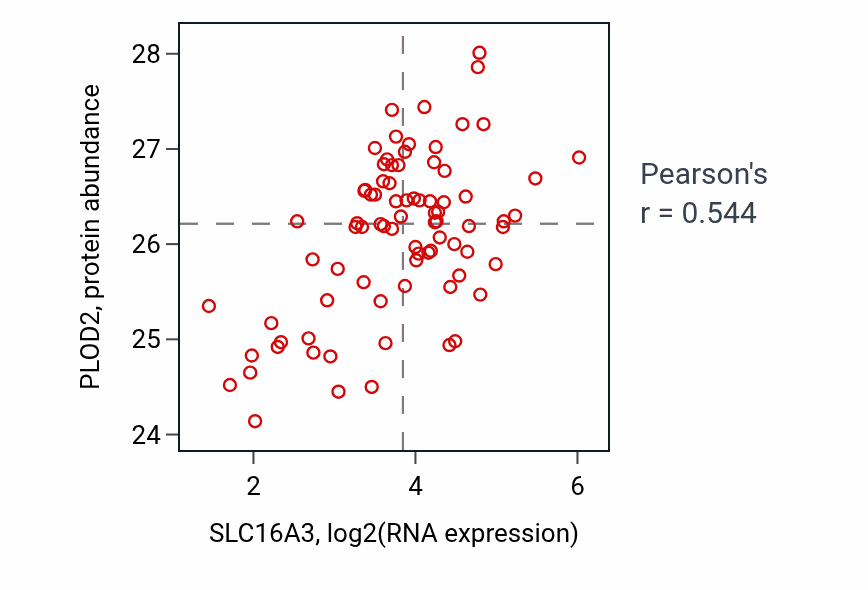 PLOD2, protein abundance

28
27
26
25
24

2
4
6

SLC16A3, log2(RNA expression)

Pearson's
r = 0.544